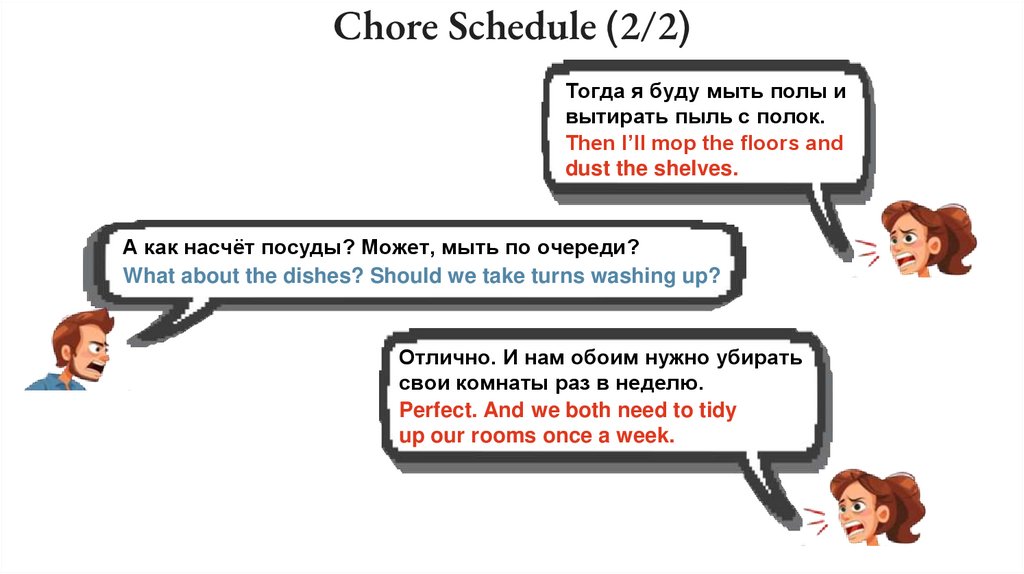 Chore Schedule (2/2)

Тогда я буду мыть полы и вытирать пыль с полок.
Then I'll mop the floors and dust the shelves.

А как насчёт посуды? Может, мыть по очереди?
What about the dishes? Should we take turns washing up?

Отлично. И нам обоим нужно убирать свои комнаты раз в неделю.
Perfect. And we both need to tidy up our rooms once a week.